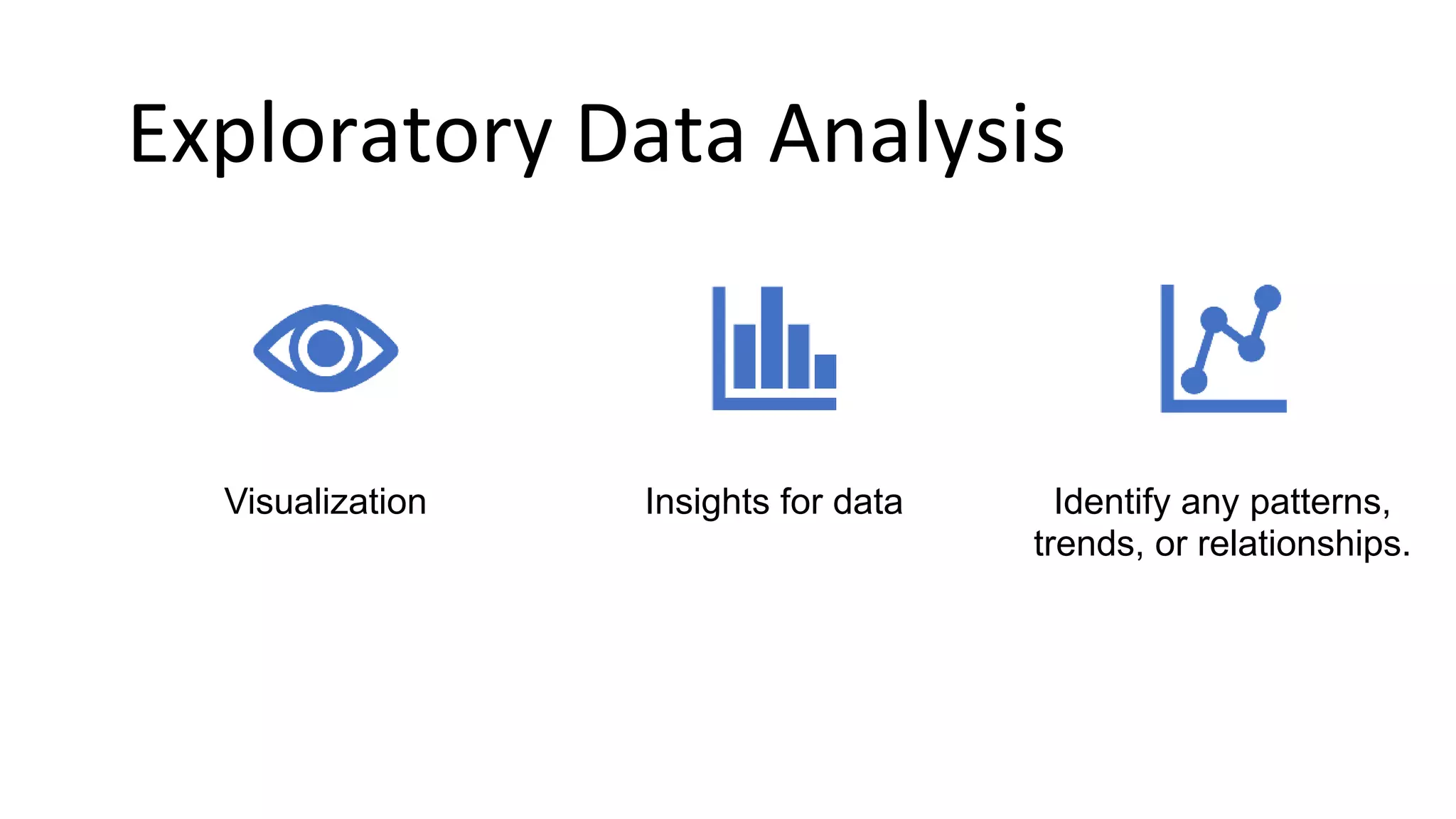 Exploratory Data Analysis

Visualization

Insights for data

Identify any patterns, trends, or relationships.